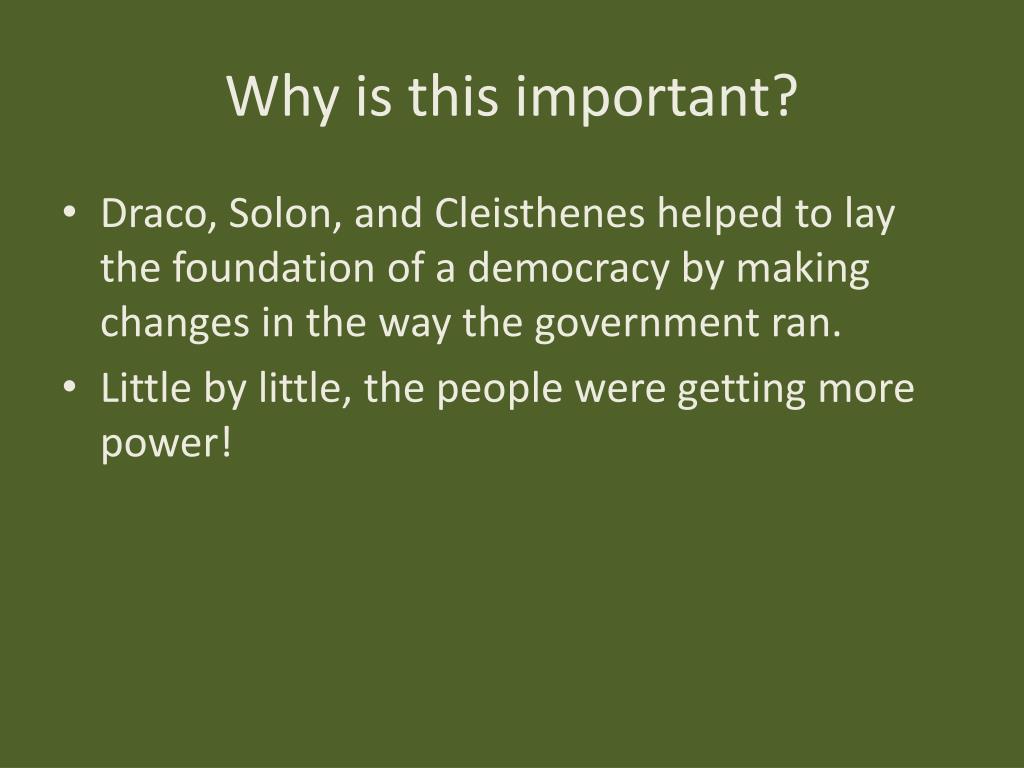 Why is this important?

• Draco, Solon, and Cleisthenes helped to lay the foundation of a democracy by making changes in the way the government ran.
• Little by little, the people were getting more power!